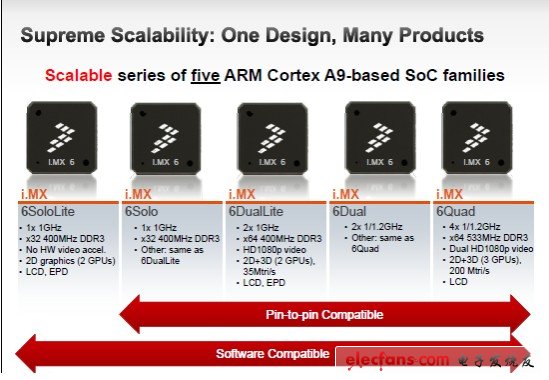 Supreme Scalability: One Design, Many Products

Scalable series of five ARM Cortex A9-based SoC families

i.MX 6

i.MX 6

i.MX 6

i.MX 6

i.MX 6

i.MX
6SoloLite
• 1x 1GHz
• x32 400MHz DDR3
• No HW video accel.
• 2D graphics (2 GPUs)
• LCD, EPD

i.MX
6Solo
• 1x 1GHz
• x32 400MHz DDR3
• Other: same as 6DualLite

i.MX
6DualLite
• 2x 1GHz
• x64 400MHz DDR3
• HD1080p video
• 2D+3D (2 GPUs), 35Mtri/s
• LCD, EPD

i.MX
6Dual
• 2x 1/1.2GHz
• Other: same as 6Quad

i.MX
6Quad
• 4x 1/1.2GHz
• x64 533MHz DDR3
• Dual HD1080p video
• 2D+3D (3 GPUs), 200 Mtri/s
• LCD

Pin-to-pin Compatible

Software Compatible

elecfans.com 电子发烧友